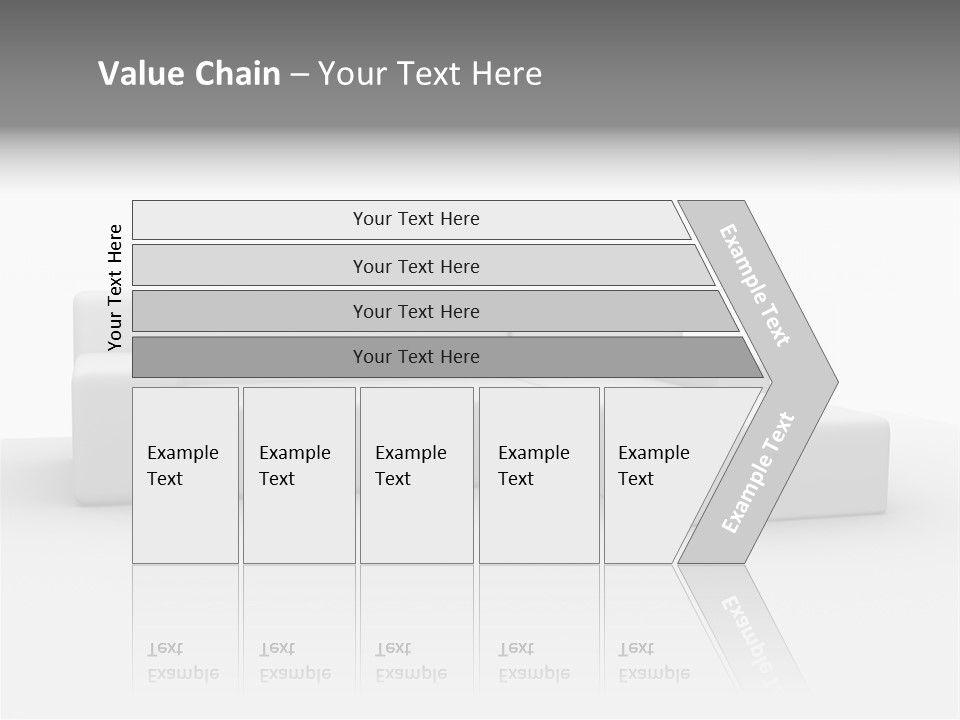 Value Chain – Your Text Here

Your Text Here

Your Text Here

Your Text Here

Your Text Here

Your Text Here

Example Text

Example Text

Example Text

Example Text

Example Text

Example Text

Example Text